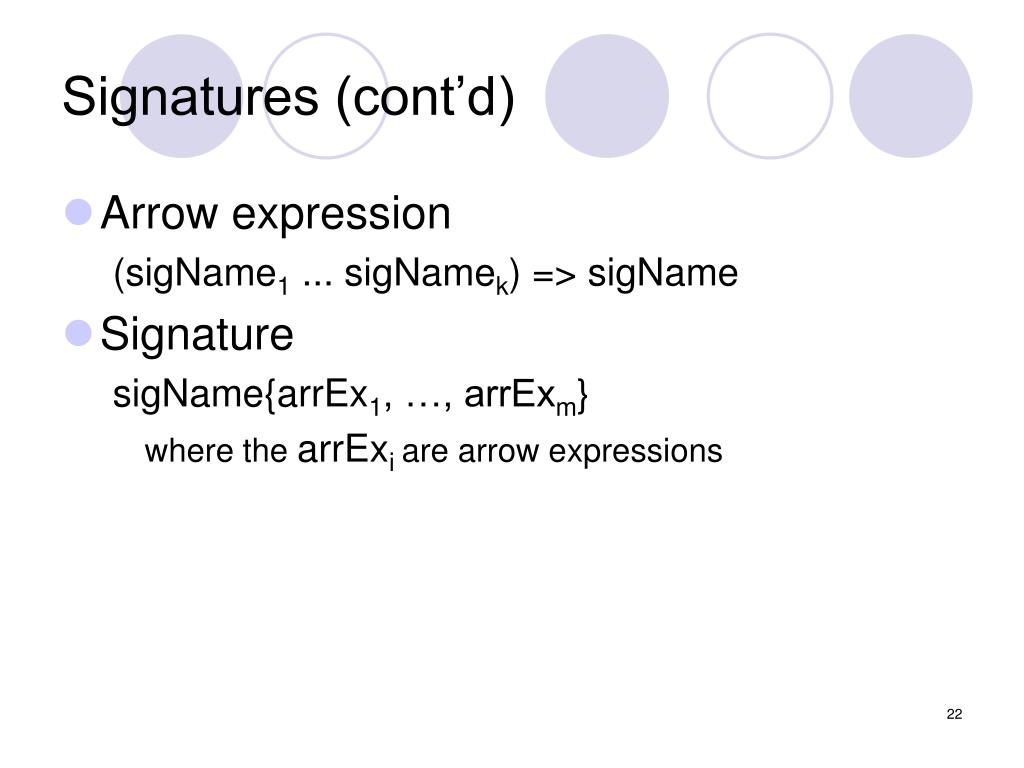 Signatures (cont’d)

Arrow expression

(sigName$_1$ ... sigName$_k$) => sigName

Signature

sigName{arrEx$_1$, …, arrEx$_m$}

where the arrEx$_i$ are arrow expressions

22